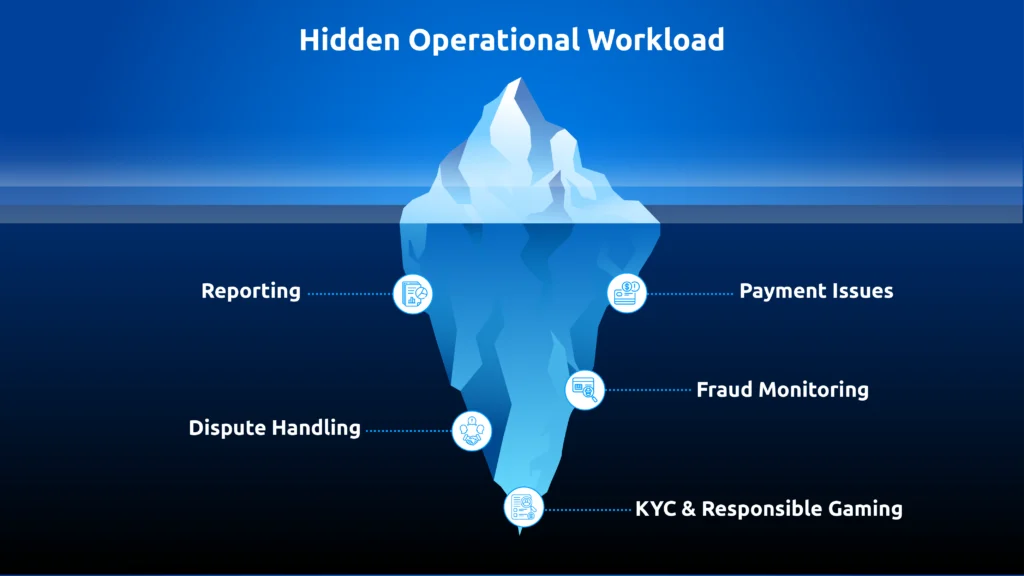 Hidden Operational Workload

Reporting

Payment Issues

Fraud Monitoring

Dispute Handling

KYC & Responsible Gaming